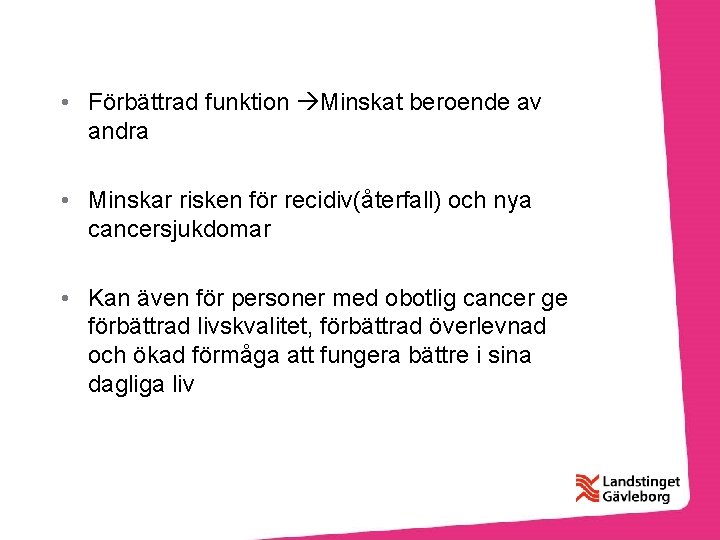 • Förbättrad funktion →Minskat beroende av andra

• Minskar risken för recidiv(återfall) och nya cancersjukdomar

• Kan även för personer med obotlig cancer ge förbättrad livskvalitet, förbättrad överlevnad och ökad förmåga att fungera bättre i sina dagliga liv

Landstinget Gävleborg